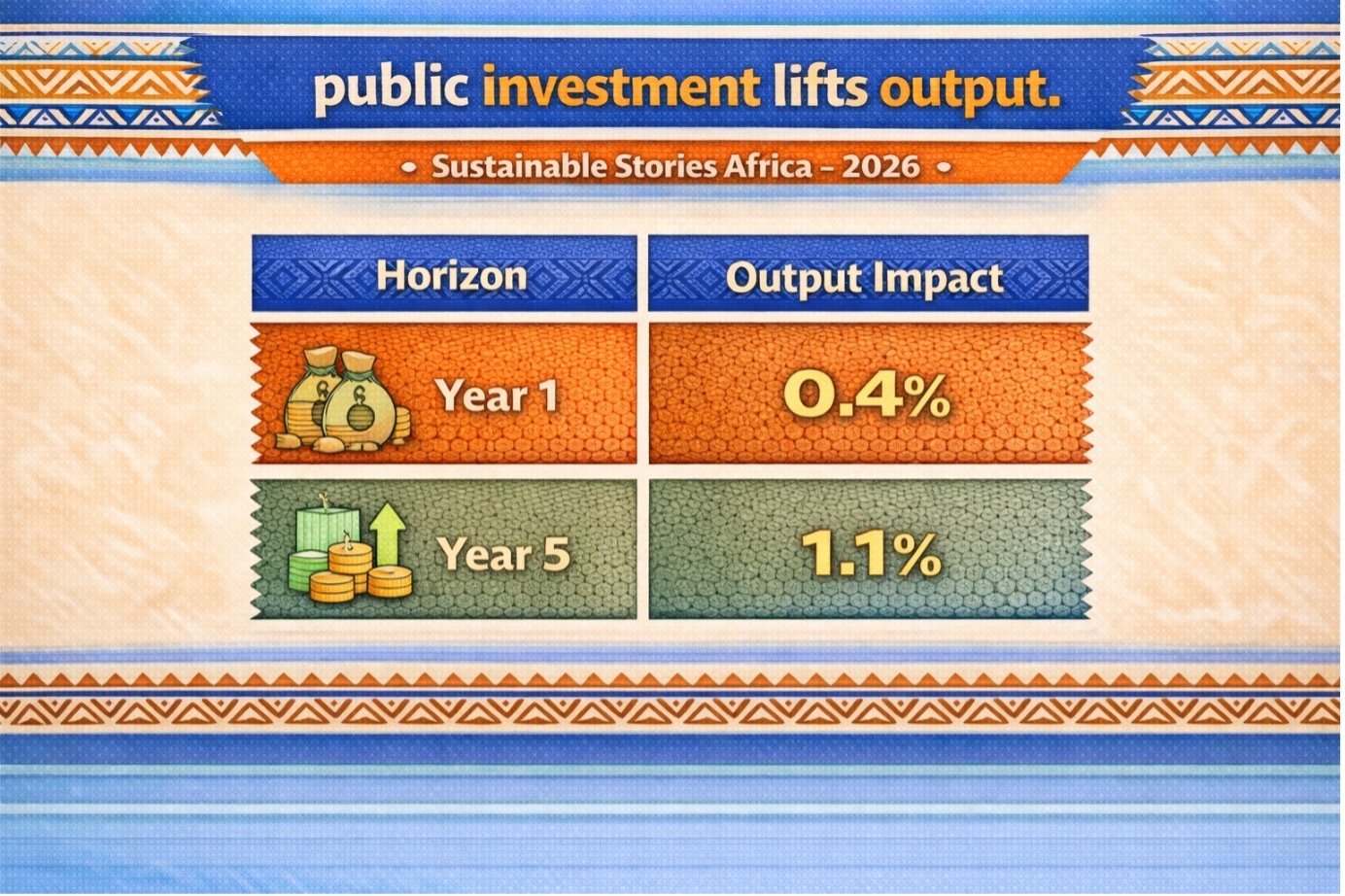 public investment lifts output.

• Sustainable Stories Africa – 2026 •

| Horizon | Output Impact |
|---|---|
| Year 1 | 0.4% |
| Year 5 | 1.1% |